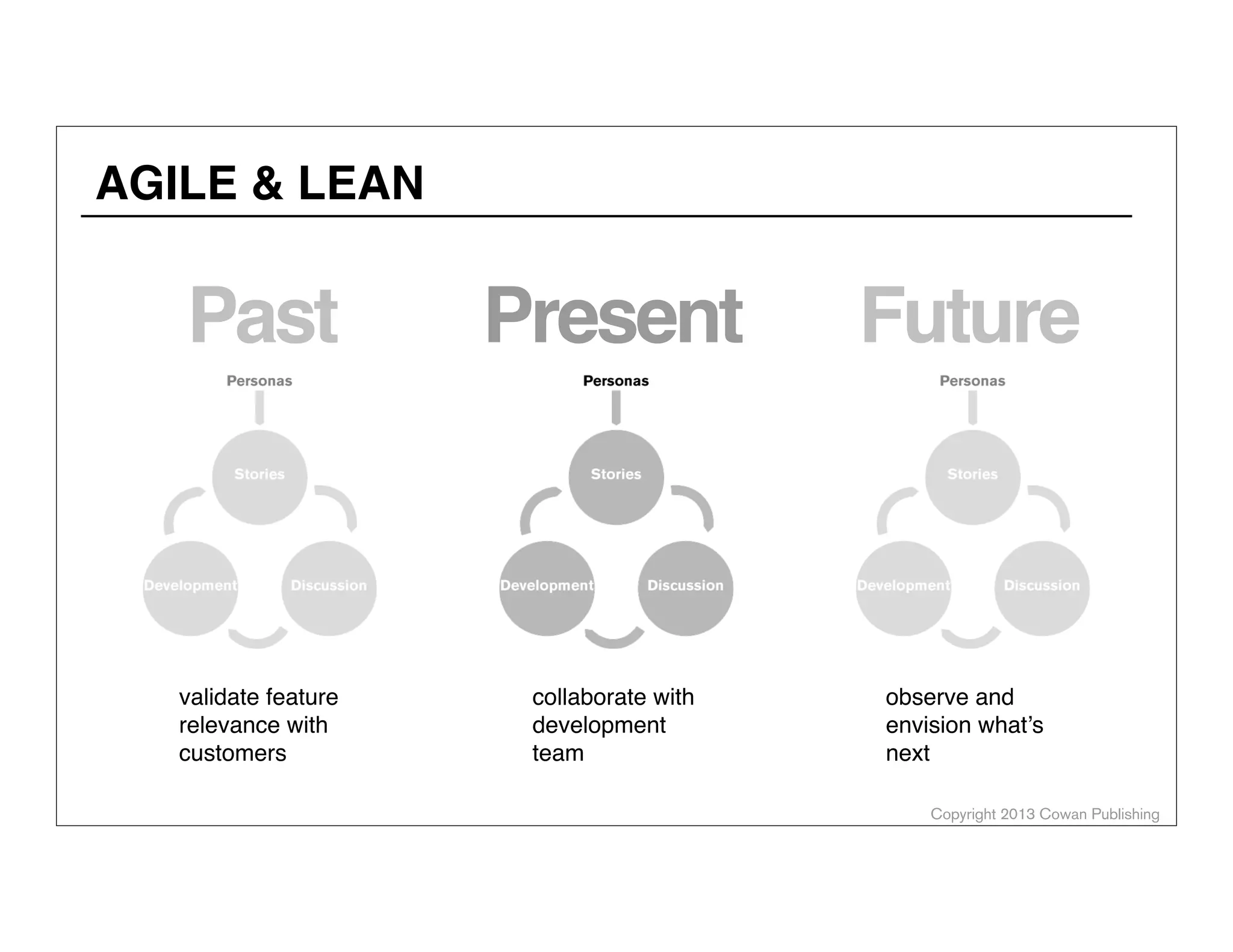 AGILE & LEAN

Past

Personas

Stories

Development

Discussion

validate feature relevance with customers

Present

Personas

Stories

Development

Discussion

collaborate with development team

Future

Personas

Stories

Development

Discussion

observe and envision what's next

Copyright 2013 Cowan Publishing